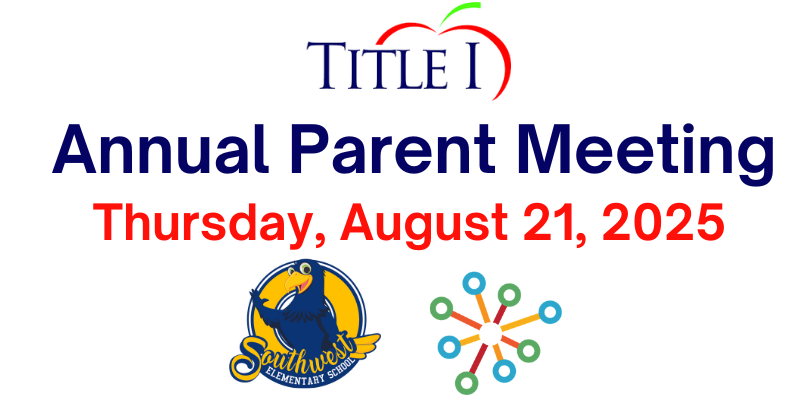 TITLE I
Annual Parent Meeting
Thursday, August 21, 2025
Southwest
ELEMENTARY SCHOOL